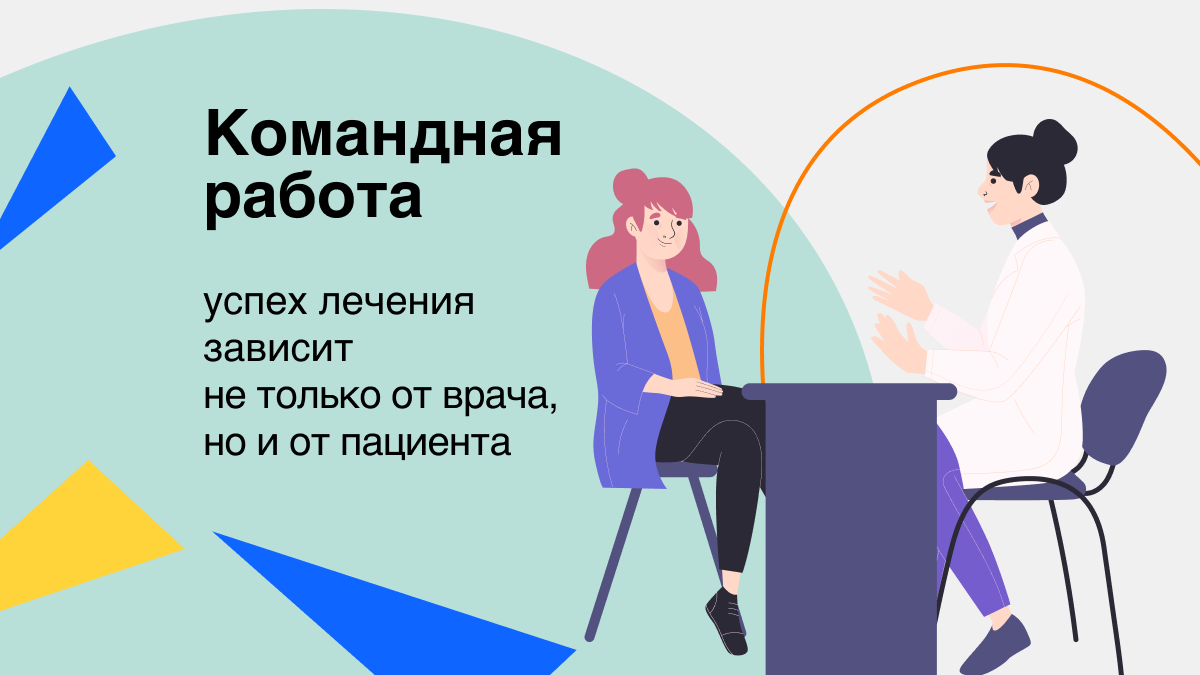 Командная работа

успех лечения зависит не только от врача, но и от пациента